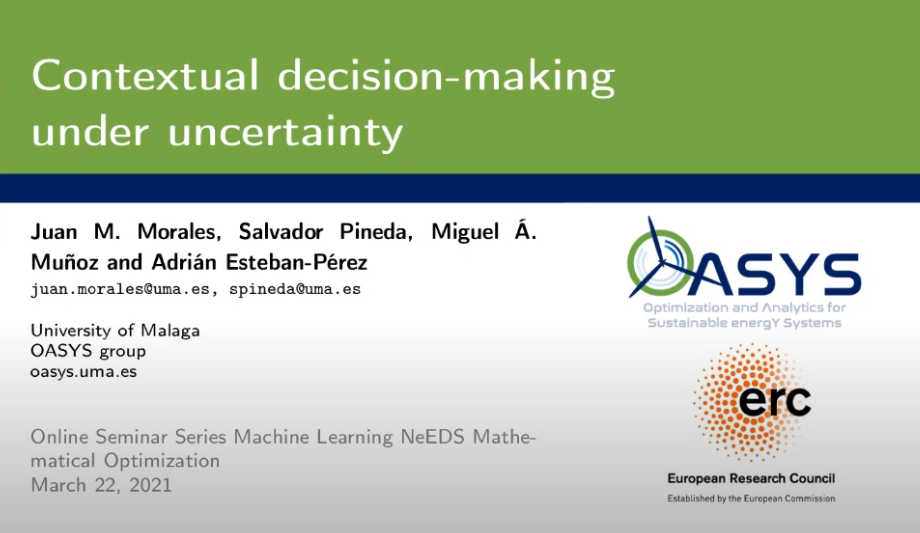 Contextual decision-making under uncertainty

Juan M. Morales, Salvador Pineda, Miguel Á. Muñoz and Adrián Esteban-Pérez
juan.morales@uma.es, spineda@uma.es

University of Malaga
OASYS group
oasys.uma.es

Online Seminar Series Machine Learning NeEDS Mathematical Optimization
March 22, 2021

OASYS
Optimization and Analytics for Sustainable energY Systems

erc
European Research Council
Established by the European Commission